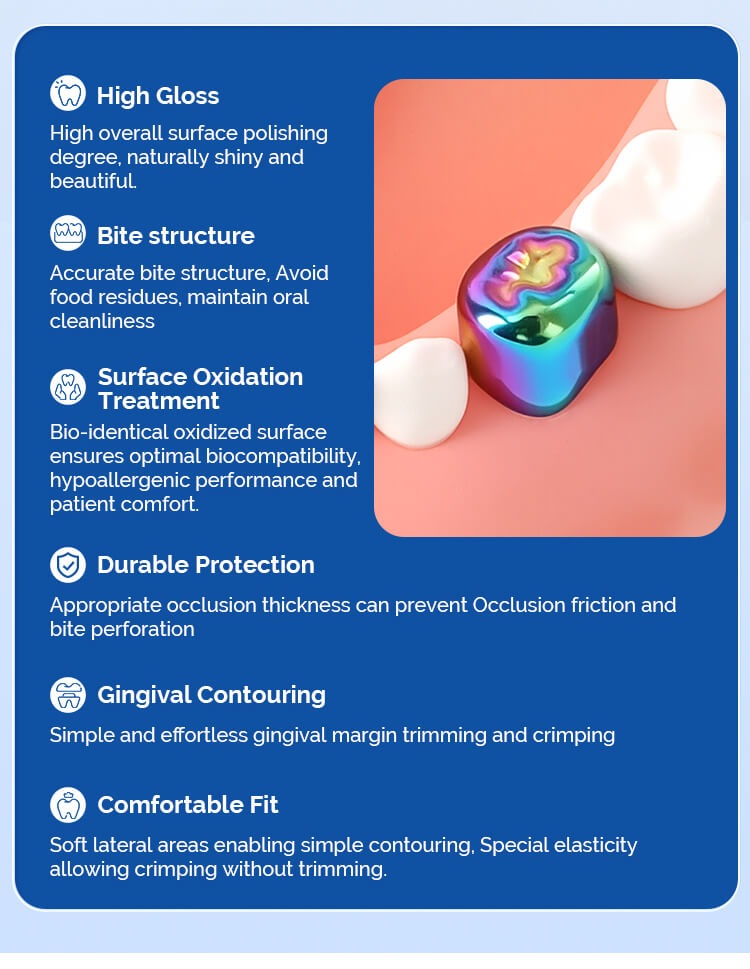 High Gloss

High overall surface polishing degree, naturally shiny and beautiful.

Bite structure

Accurate bite structure, Avoid food residues, maintain oral cleanliness

Surface Oxidation Treatment

Bio-identical oxidized surface ensures optimal biocompatibility, hypoallergenic performance and patient comfort.

Durable Protection

Appropriate occlusion thickness can prevent Occlusion friction and bite perforation

Gingival Contouring

Simple and effortless gingival margin trimming and crimping

Comfortable Fit

Soft lateral areas enabling simple contouring, Special elasticity allowing crimping without trimming.